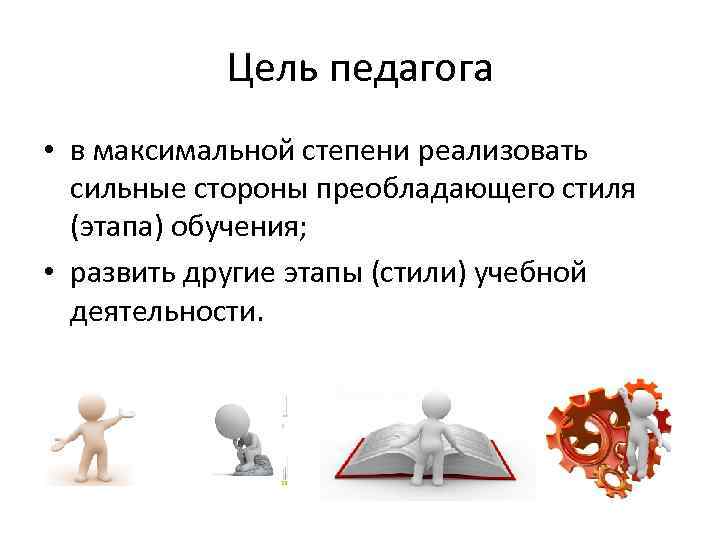 Цель педагога

• в максимальной степени реализовать сильные стороны преобладающего стиля (этапа) обучения;
• развить другие этапы (стили) учебной деятельности.